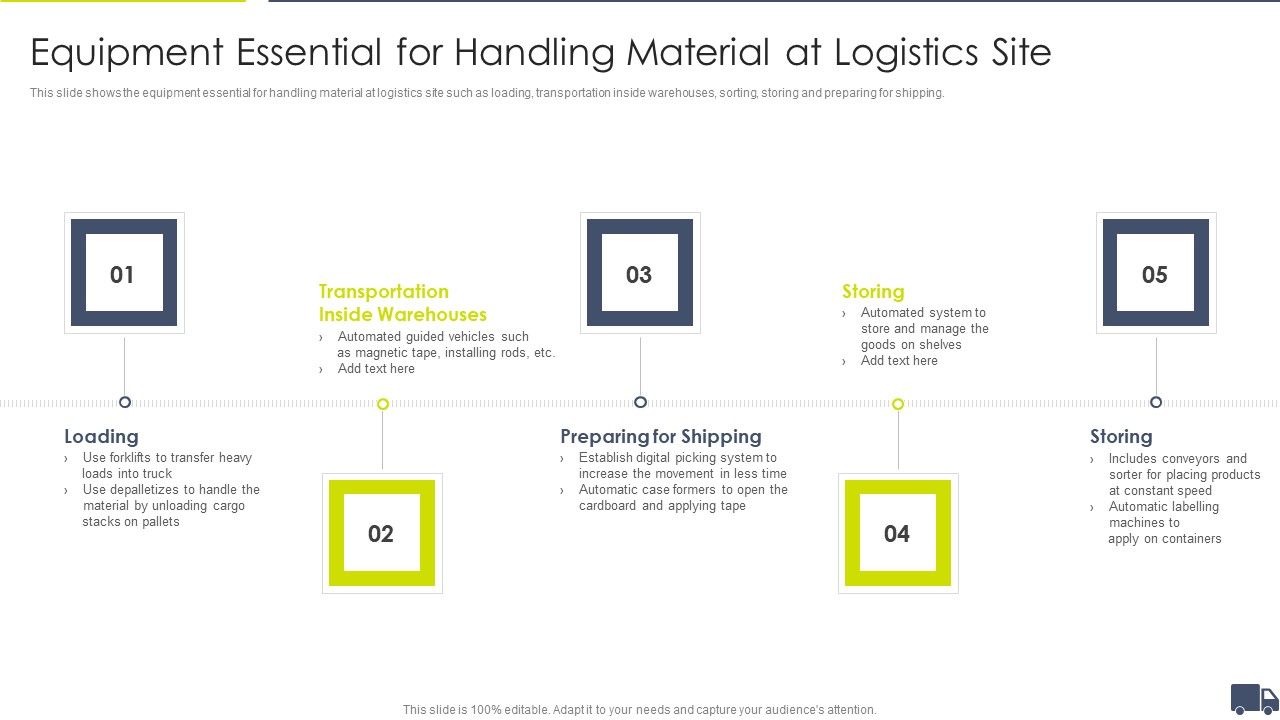 Equipment Essential for Handling Material at Logistics Site

This slide shows the equipment essential for handling material at logistics site such as loading, transportation inside warehouses, sorting, storing and preparing for shipping.

01

Loading
› Use forklifts to transfer heavy loads into truck
› Use depalletizes to handle the material by unloading cargo stacks on pallets

Transportation Inside Warehouses
› Automated guided vehicles such as magnetic tape, installing rods, etc.
› Add text here

02

03

Preparing for Shipping
› Establish digital picking system to increase the movement in less time
› Automatic case formers to open the cardboard and applying tape

Storing
› Automated system to store and manage the goods on shelves
› Add text here

04

05

Storing
› Includes conveyors and sorter for placing products at constant speed
› Automatic labelling machines to apply on containers

This slide is 100% editable. Adapt it to your needs and capture your audience's attention.